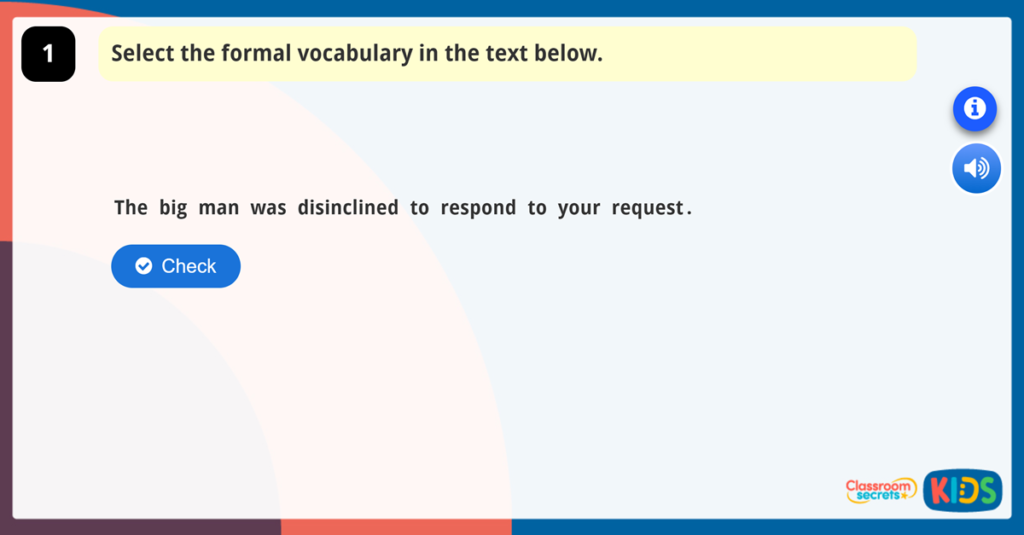 1

Select the formal vocabulary in the text below.

The big man was disinclined to respond to your request.

Check

Classroom secrets KIDS